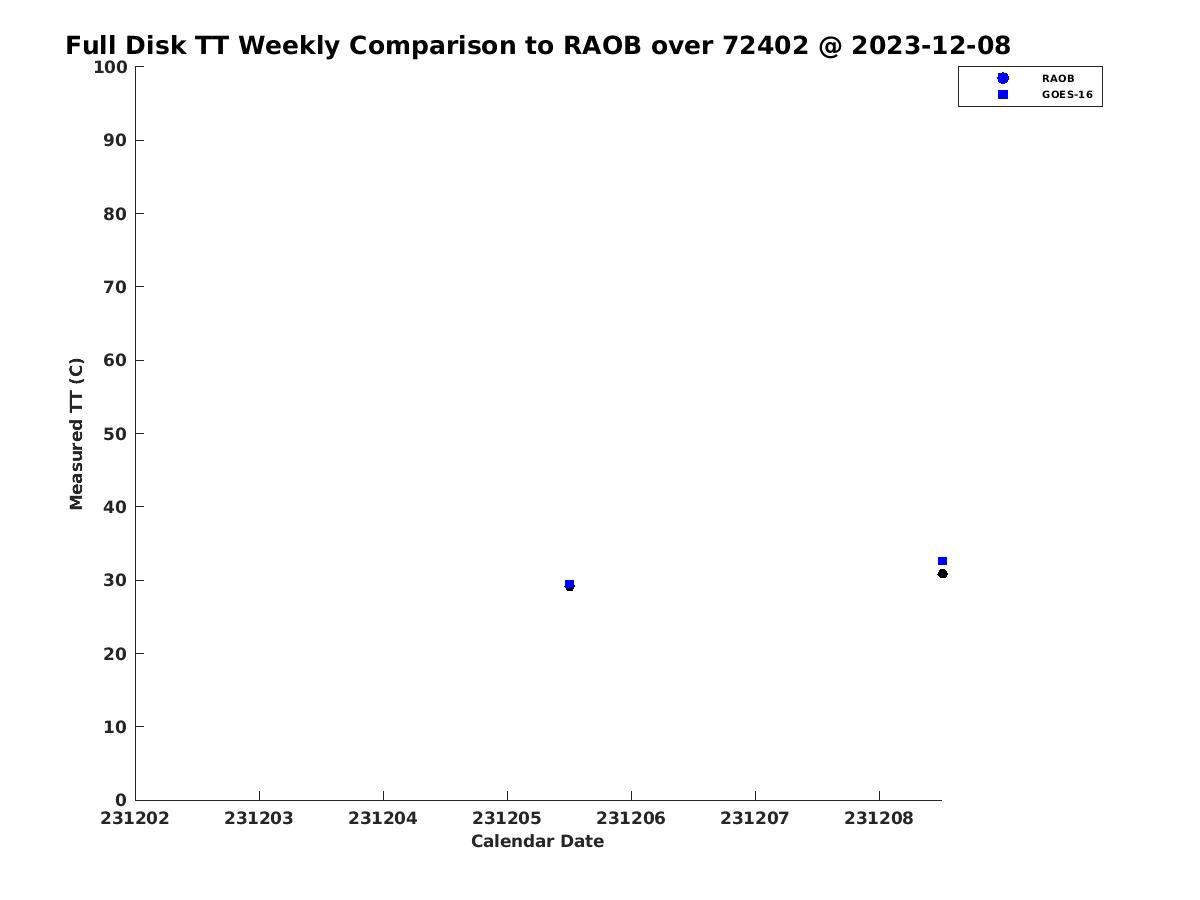 Full Disk TT Weekly Comparison to RAOB over 72402 @ 2023-12-08

RAOB
GOES-16

Measured TT (C)

100
90
80
70
60
50
40
30
20
10
0

231202 231203 231204 231205 231206 231207 231208

Calendar Date